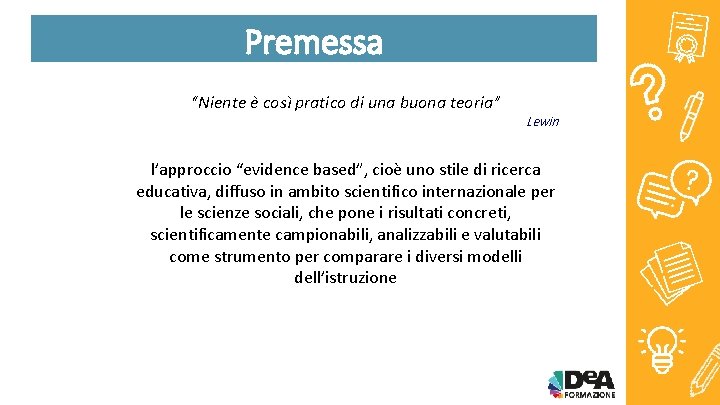 Premessa

"Niente è così pratico di una buona teoria"

Lewin

l'approccio "evidence based", cioè uno stile di ricerca educativa, diffuso in ambito scientifico internazionale per le scienze sociali, che pone i risultati concreti, scientificamente campionabili, analizzabili e valutabili come strumento per comparare i diversi modelli dell'istruzione

DeA FORMAZIONE